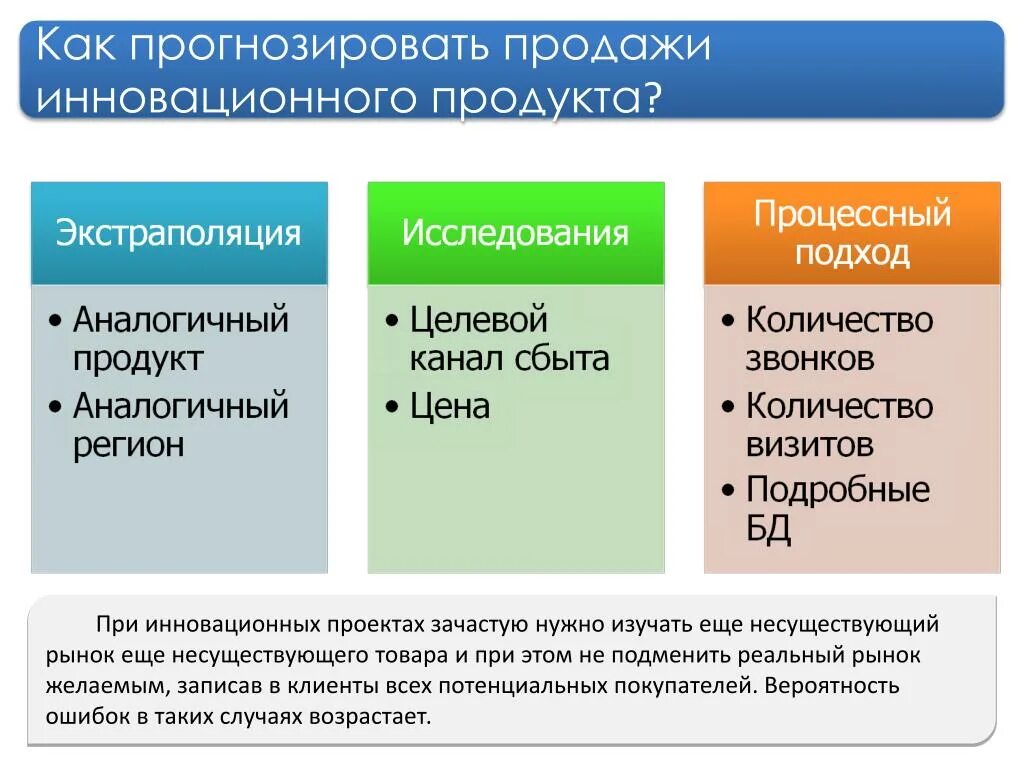 Как прогнозировать продажи инновационного продукта?

Экстраполяция

• Аналогичный продукт
• Аналогичный регион

Исследования

• Целевой канал сбыта
• Цена

Процессный подход

• Количество звонков
• Количество визитов
• Подробные БД

При инновационных проектах зачастую нужно изучать еще несуществующий рынок еще несуществующего товара и при этом не подменить реальный рынок желаемым, записав в клиенты всех потенциальных покупателей. Вероятность ошибок в таких случаях возрастает.